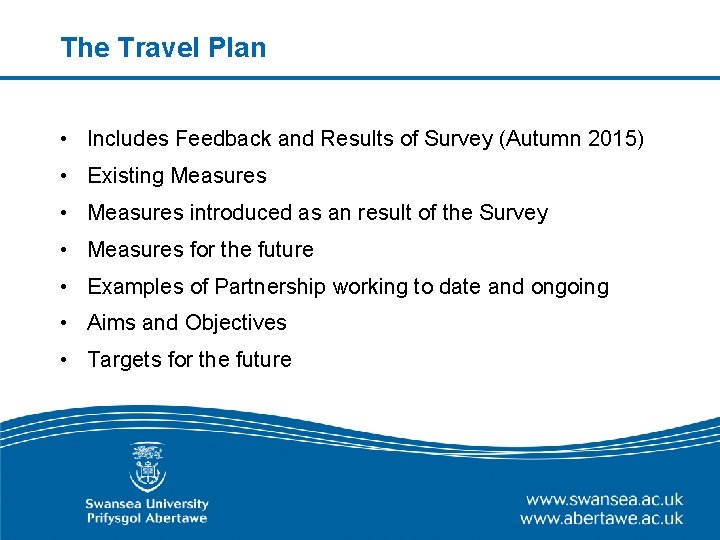 The Travel Plan

• Includes Feedback and Results of Survey (Autumn 2015)
• Existing Measures
• Measures introduced as an result of the Survey
• Measures for the future
• Examples of Partnership working to date and ongoing
• Aims and Objectives
• Targets for the future

Swansea University
Prifysgol Abertawe

www.swansea.ac.uk
www.abertawe.ac.uk